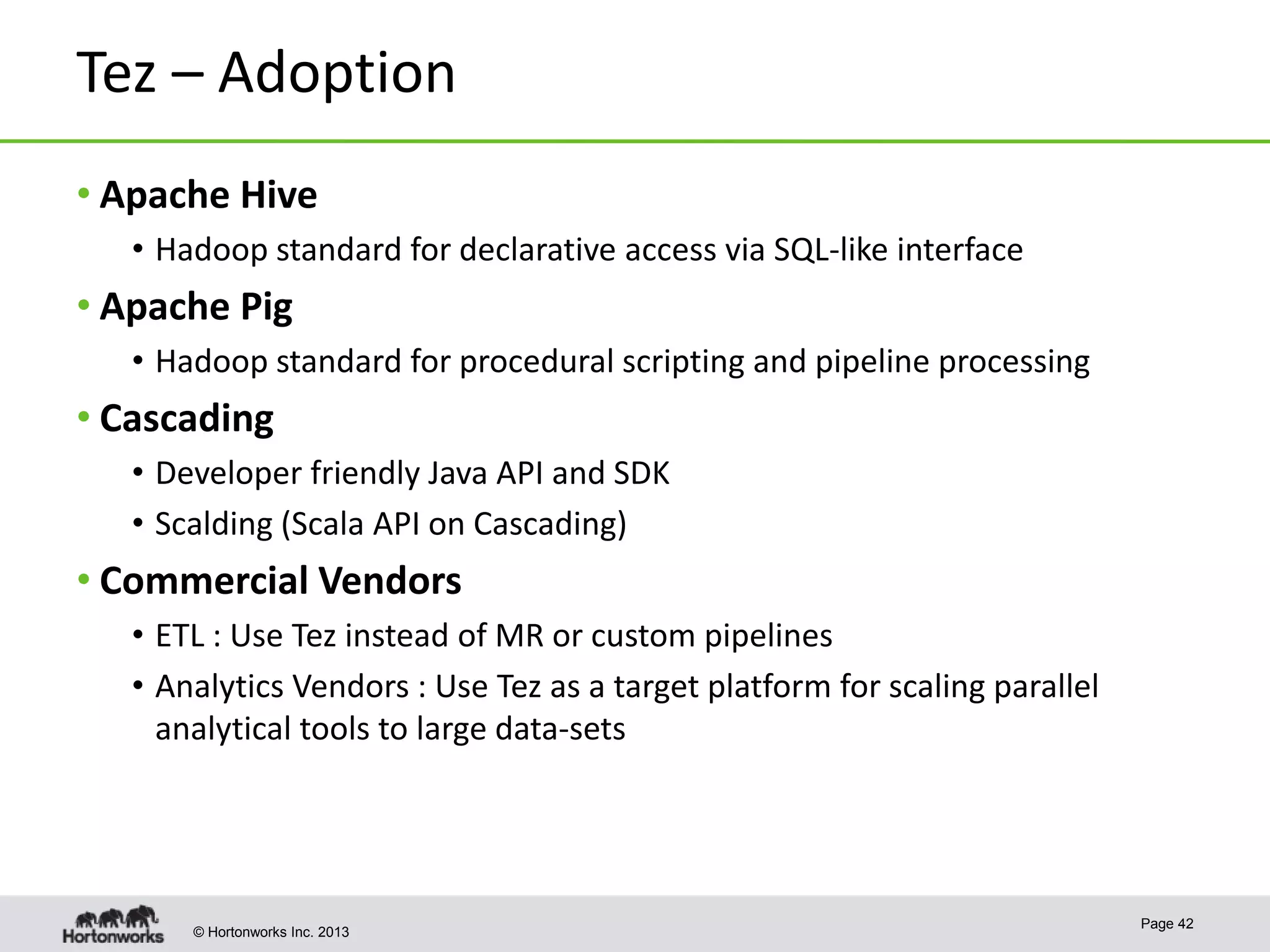 Tez – Adoption

• Apache Hive
  • Hadoop standard for declarative access via SQL-like interface
• Apache Pig
  • Hadoop standard for procedural scripting and pipeline processing
• Cascading
  • Developer friendly Java API and SDK
  • Scalding (Scala API on Cascading)
• Commercial Vendors
  • ETL : Use Tez instead of MR or custom pipelines
  • Analytics Vendors : Use Tez as a target platform for scaling parallel analytical tools to large data-sets

Hortonworks

© Hortonworks Inc. 2013

Page 42